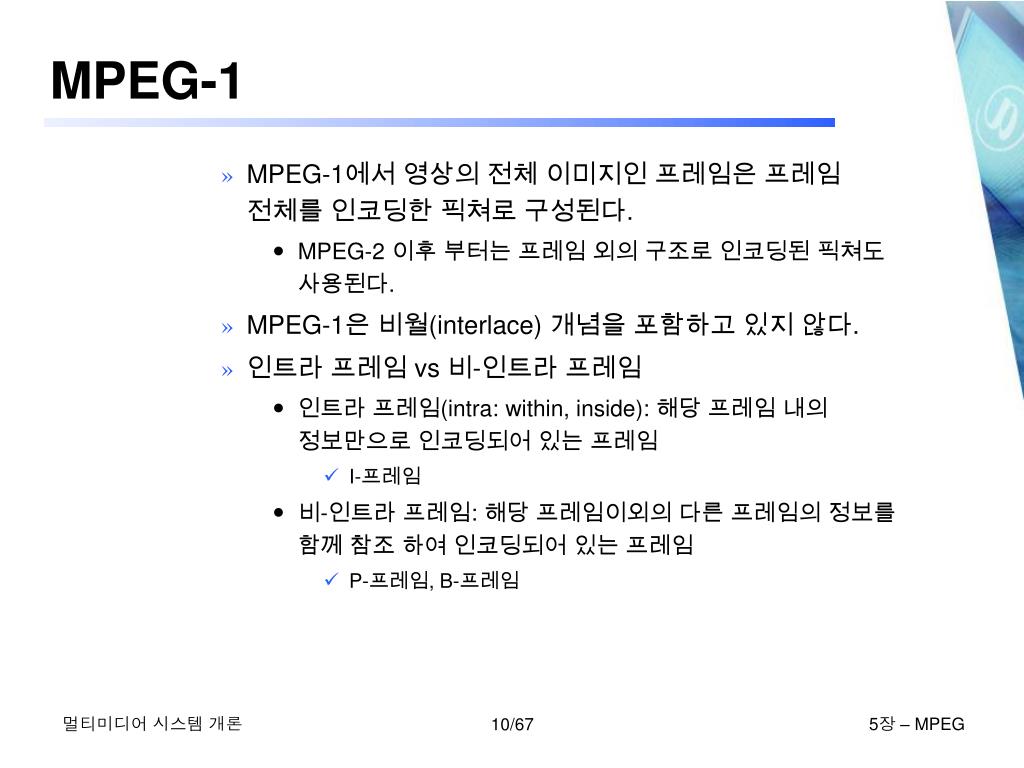 MPEG-1

» MPEG-1에서 영상의 전체 이미지인 프레임은 프레임 전체를 인코딩한 픽쳐로 구성된다.
• MPEG-2 이후 부터는 프레임 외의 구조로 인코딩된 픽쳐도 사용된다.
» MPEG-1은 비월(interlace) 개념을 포함하고 있지 않다.
» 인트라 프레임 vs 비-인트라 프레임
• 인트라 프레임(intra: within, inside): 해당 프레임 내의 정보만으로 인코딩되어 있는 프레임
✓ I-프레임
• 비-인트라 프레임: 해당 프레임이외의 다른 프레임의 정보를 함께 참조 하여 인코딩되어 있는 프레임
✓ P-프레임, B-프레임

멀티미디어 시스템 개론
10/67
5장 – MPEG